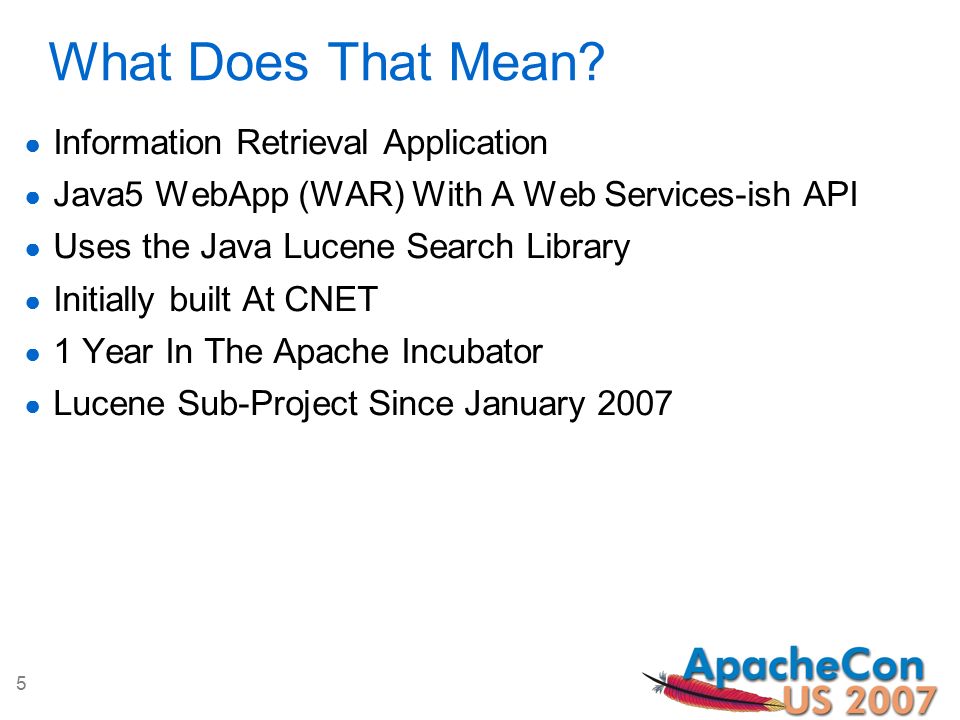 What Does That Mean?

- Information Retrieval Application
- Java5 WebApp (WAR) With A Web Services-ish API
- Uses the Java Lucene Search Library
- Initially built At CNET
- 1 Year In The Apache Incubator
- Lucene Sub-Project Since January 2007

5

ApacheCon US 2007